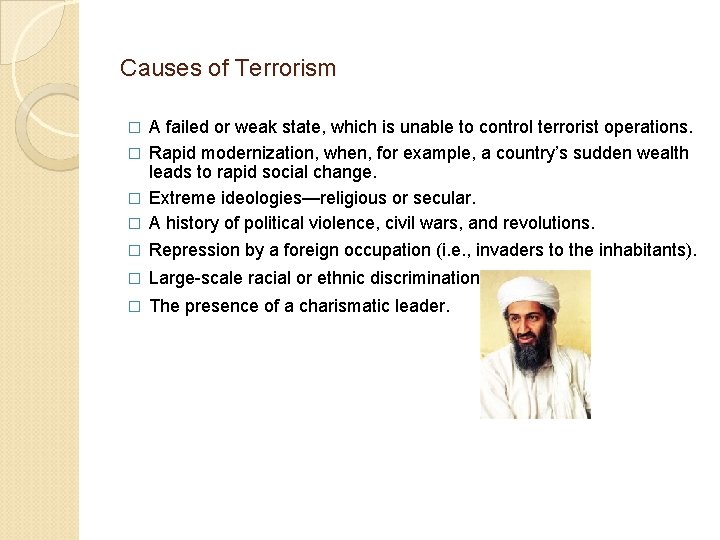 Causes of Terrorism

□ A failed or weak state, which is unable to control terrorist operations.
□ Rapid modernization, when, for example, a country's sudden wealth leads to rapid social change.
□ Extreme ideologies—religious or secular.
□ A history of political violence, civil wars, and revolutions.
□ Repression by a foreign occupation (i.e., invaders to the inhabitants).
□ Large-scale racial or ethnic discrimination
□ The presence of a charismatic leader.